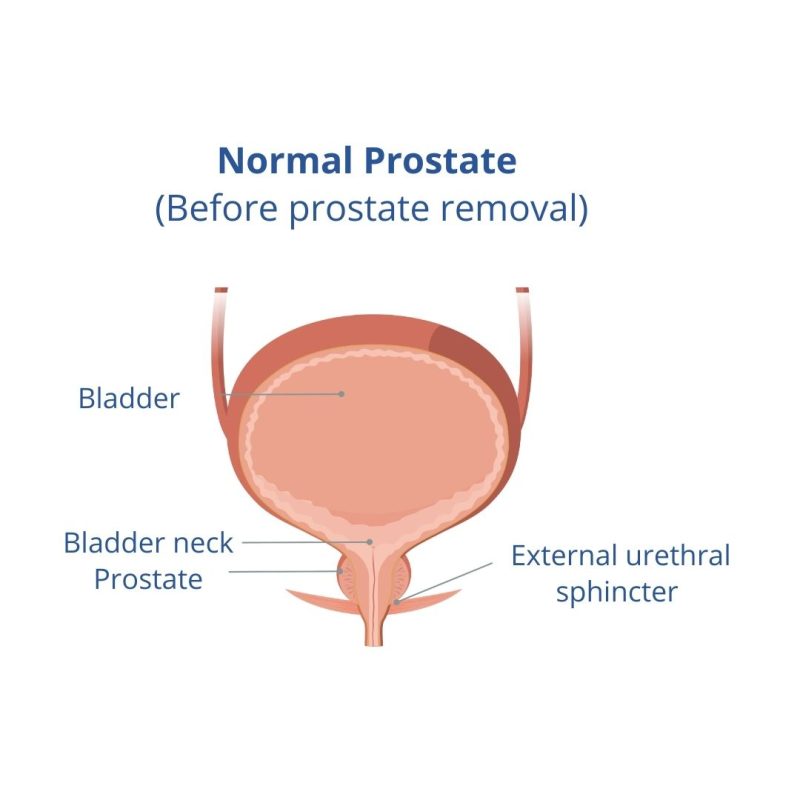 Normal Prostate
(Before prostate removal)

Bladder

Bladder neck
Prostate

External urethral sphincter